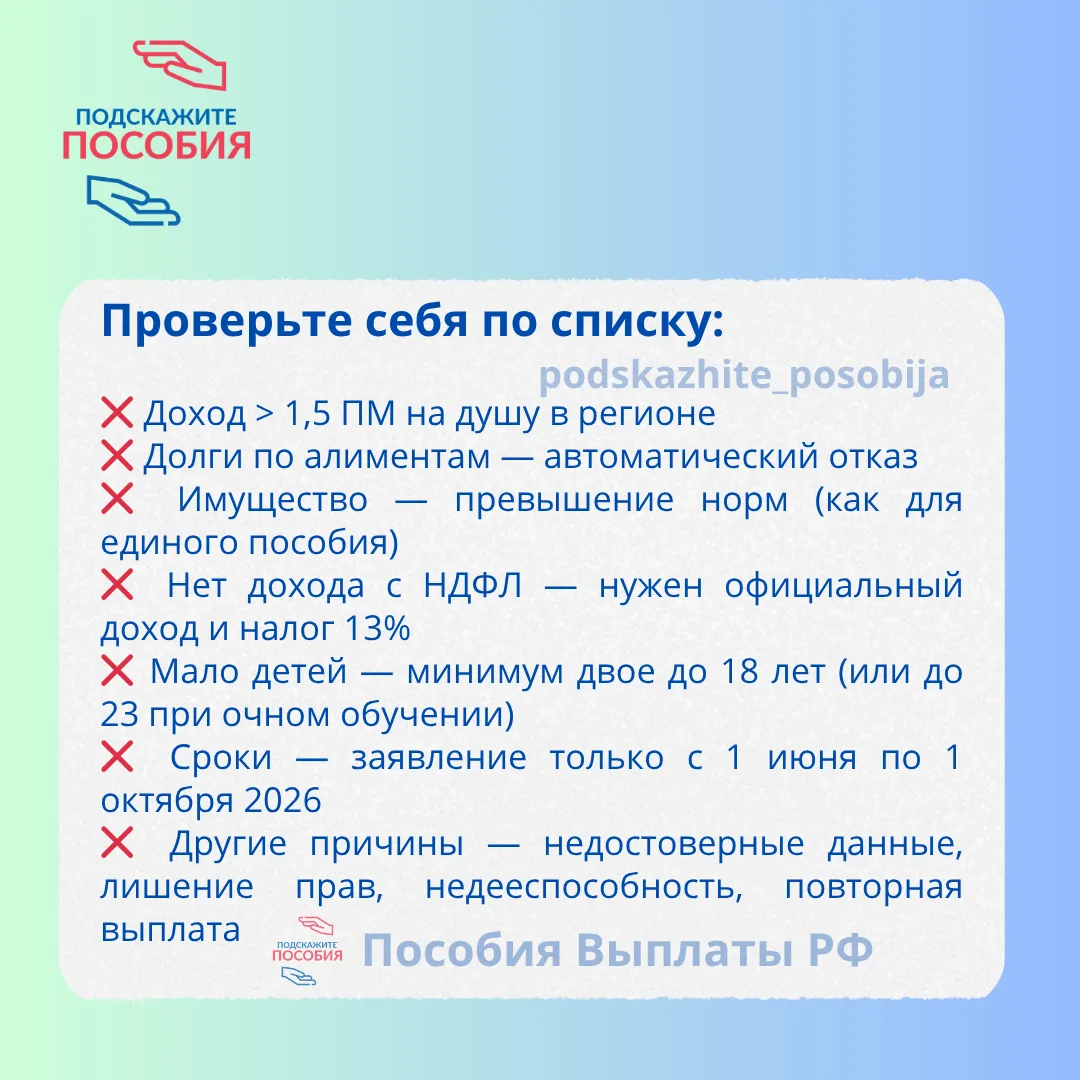 ПОДСКАЖИТЕ
ПОСОБИЯ

Проверьте себя по списку:

podskazhite_posobija

❌ Доход > 1,5 ПМ на душу в регионе
❌ Долги по алиментам — автоматический отказ
❌ Имущество — превышение норм (как для единого пособия)
❌ Нет дохода с НДФЛ — нужен официальный доход и налог 13%
❌ Мало детей — минимум двое до 18 лет (или до 23 при очном обучении)
❌ Сроки — заявление только с 1 июня по 1 октября 2026
❌ Другие причины — недостоверные данные, лишение прав, недееспособность, повторная выплата

ПОДСКАЖИТЕ ПОСОБИЯ Пособия Выплаты РФ